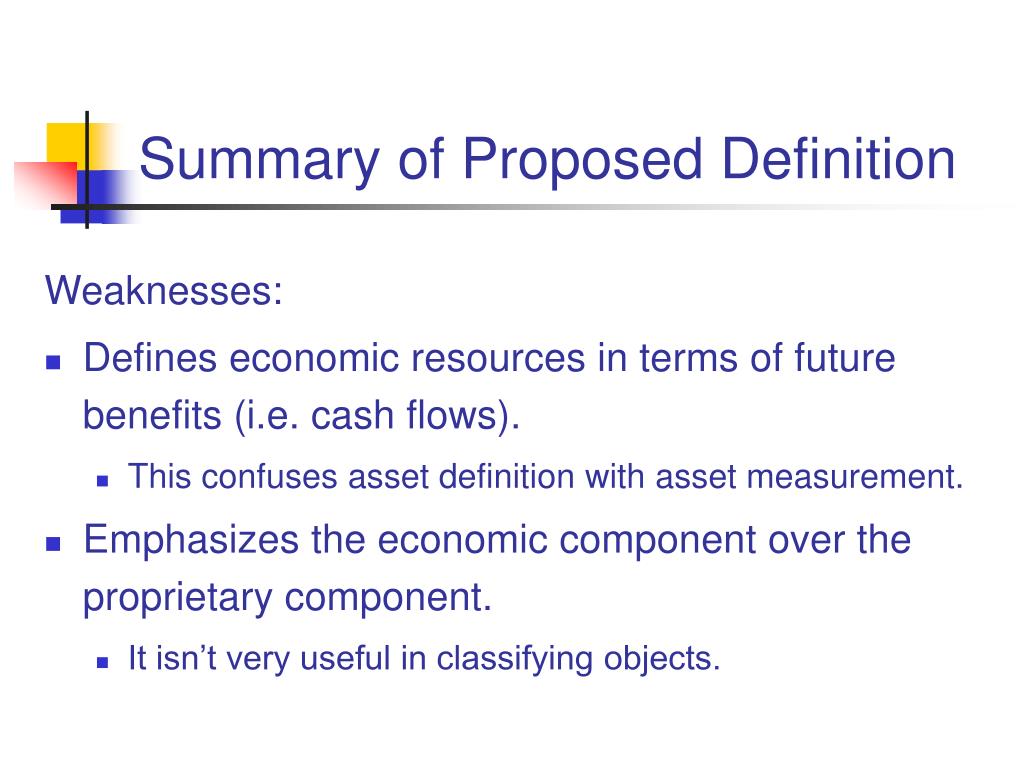 Summary of Proposed Definition

Weaknesses:

- Defines economic resources in terms of future benefits (i.e. cash flows).
  - This confuses asset definition with asset measurement.
- Emphasizes the economic component over the proprietary component.
  - It isn’t very useful in classifying objects.